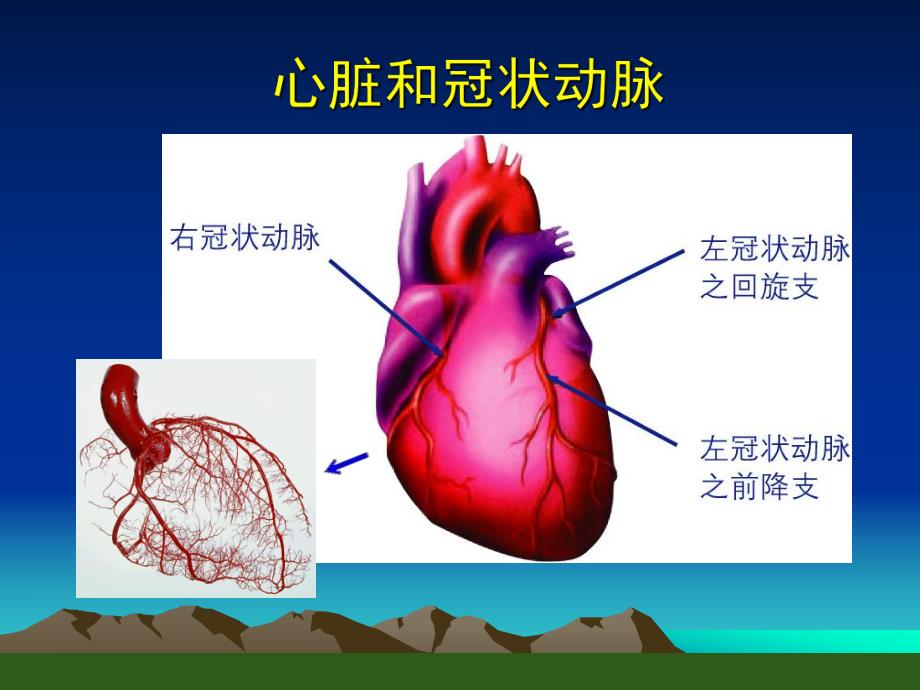 心脏和冠状动脉

右冠状动脉

左冠状动脉之回旋支

左冠状动脉之前降支